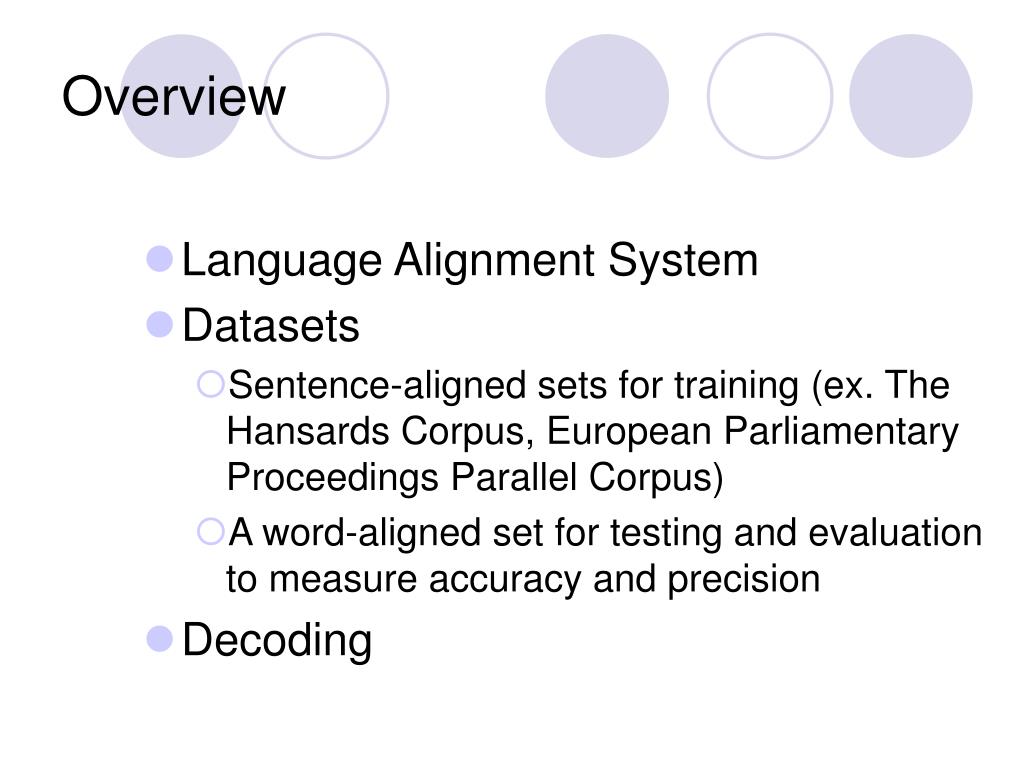 Overview

Language Alignment System
Datasets
Sentence-aligned sets for training (ex. The Hansards Corpus, European Parliamentary Proceedings Parallel Corpus)
A word-aligned set for testing and evaluation to measure accuracy and precision
Decoding